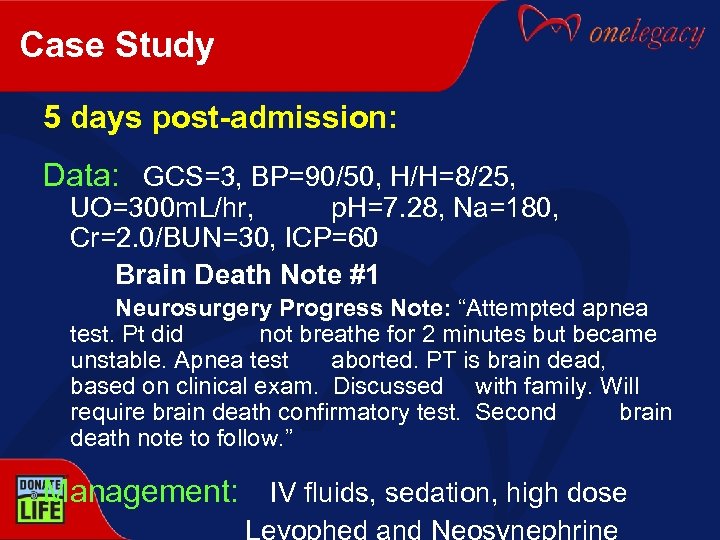 Case Study

onelegacy

5 days post-admission:

Data: GCS=3, BP=90/50, H/H=8/25, UO=300mL/hr, pH=7.28, Na=180, Cr=2.0/BUN=30, ICP=60

Brain Death Note #1

Neurosurgery Progress Note: “Attempted apnea test. Pt did not breathe for 2 minutes but became unstable. Apnea test aborted. PT is brain dead, based on clinical exam. Discussed with family. Will require brain death confirmatory test. Second brain death note to follow.”

DONATE LIFE

Management: IV fluids, sedation, high dose Levophed and Neosynephrine